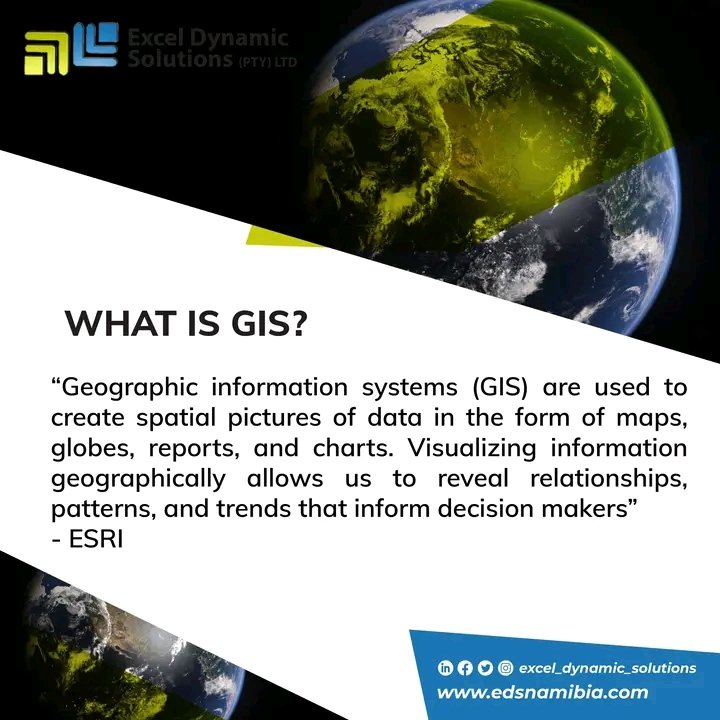 Excel Dynamic Solutions (PTY) LTD

WHAT IS GIS?

“Geographic information systems (GIS) are used to create spatial pictures of data in the form of maps, globes, reports, and charts. Visualizing information geographically allows us to reveal relationships, patterns, and trends that inform decision makers”
- ESRI

excel_dynamic_solutions
www.edsnamibia.com